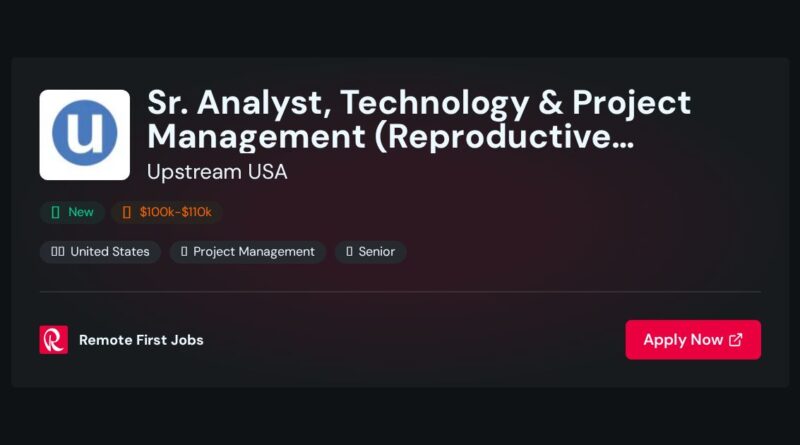 u

Sr. Analyst, Technology & Project Management (Reproductive...

Upstream USA

New

$100k-$110k

United States

Project Management

Senior

Remote First Jobs

Apply Now